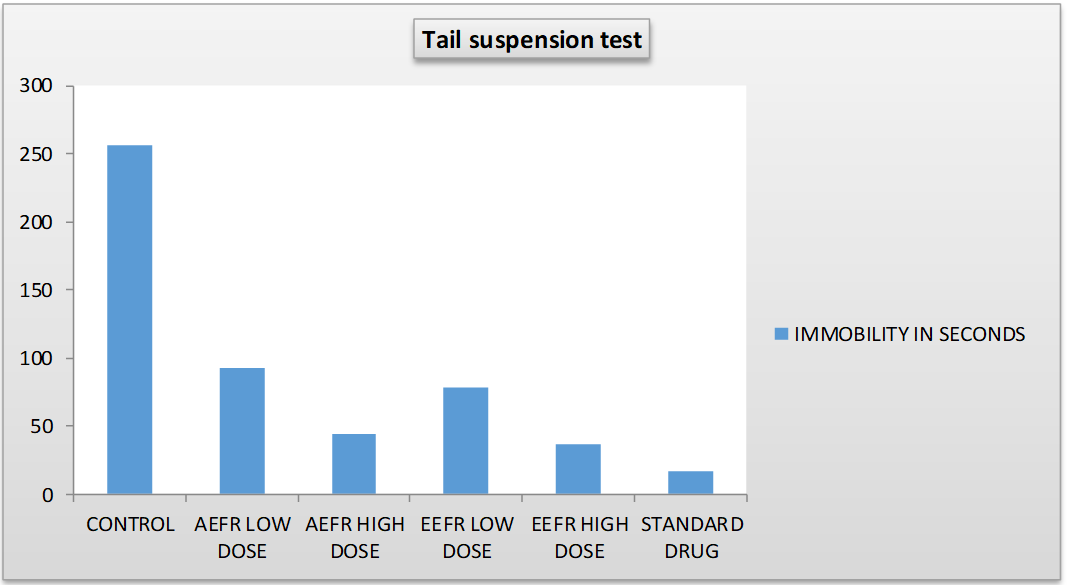 Tail suspension test

300
250
200
150
100
50
0

CONTROL
AEFR LOW DOSE
AEFR HIGH DOSE
EEFR LOW DOSE
EEFR HIGH DOSE
STANDARD DRUG

IMMOBILITY IN SECONDS